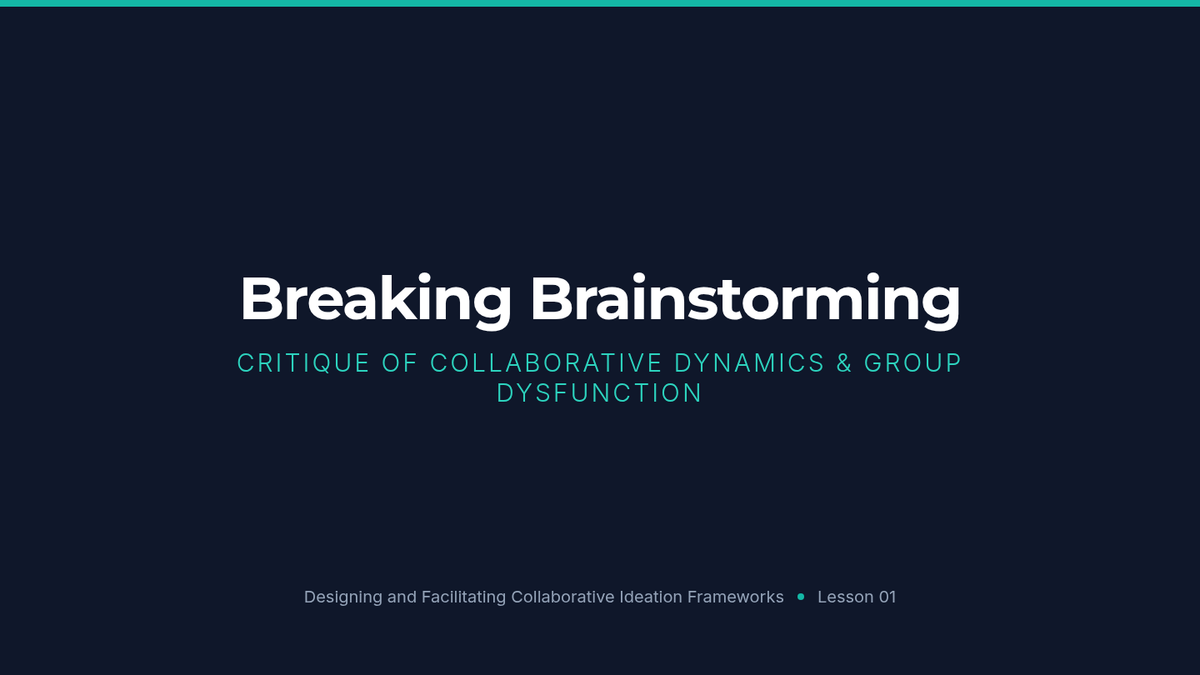 Breaking Brainstorming

CRITIQUE OF COLLABORATIVE DYNAMICS & GROUP DYSFUNCTION

Designing and Facilitating Collaborative Ideation Frameworks • Lesson 01